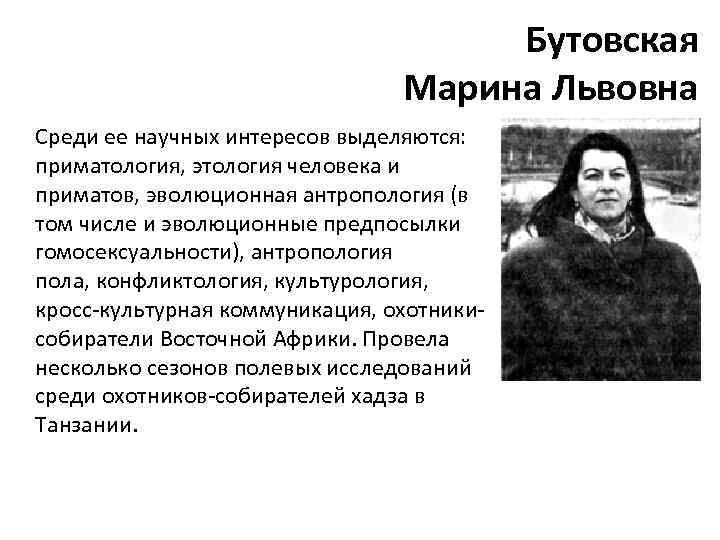 Бутовская Марина Львовна

Среди ее научных интересов выделяются: приматология, этология человека и приматов, эволюционная антропология (в том числе и эволюционные предпосылки гомосексуальности), антропология пола, конфликтология, культурология, кросс-культурная коммуникация, охотники-собиратели Восточной Африки. Провела несколько сезонов полевых исследований среди охотников-собирателей хадза в Танзании.